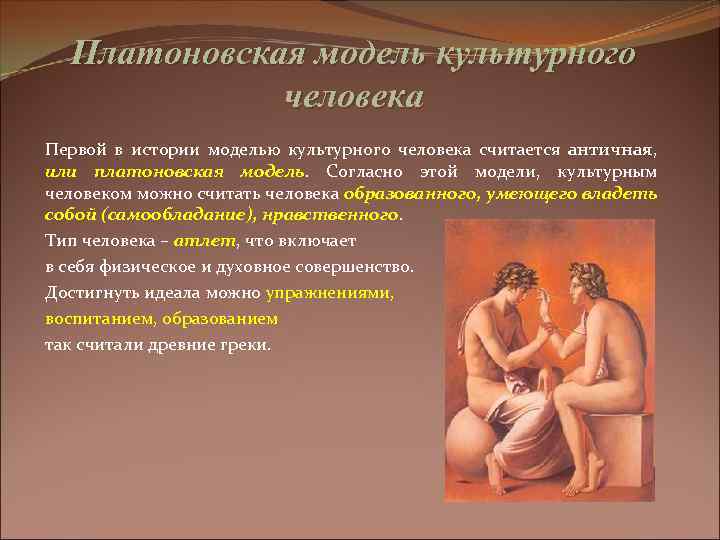 Платоновская модель культурного человека

Первой в истории моделью культурного человека считается античная, или платоновская модель. Согласно этой модели, культурным человеком можно считать человека образованного, умеющего владеть собой (самообладание), нравственного.

Тип человека – атлет, что включает в себя физическое и духовное совершенство. Достигнуть идеала можно упражнениями, воспитанием, образованием так считали древние греки.